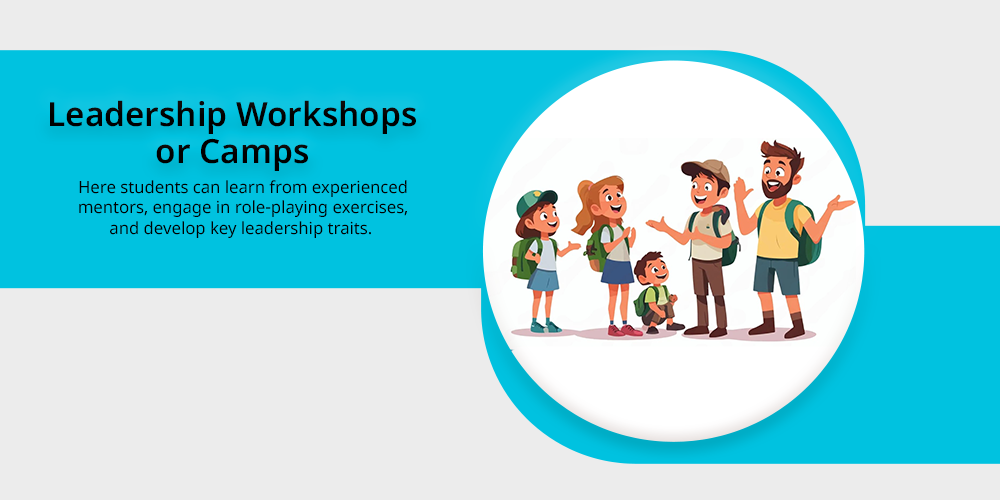 Leadership Workshops or Camps

Here students can learn from experienced mentors, engage in role-playing exercises, and develop key leadership traits.